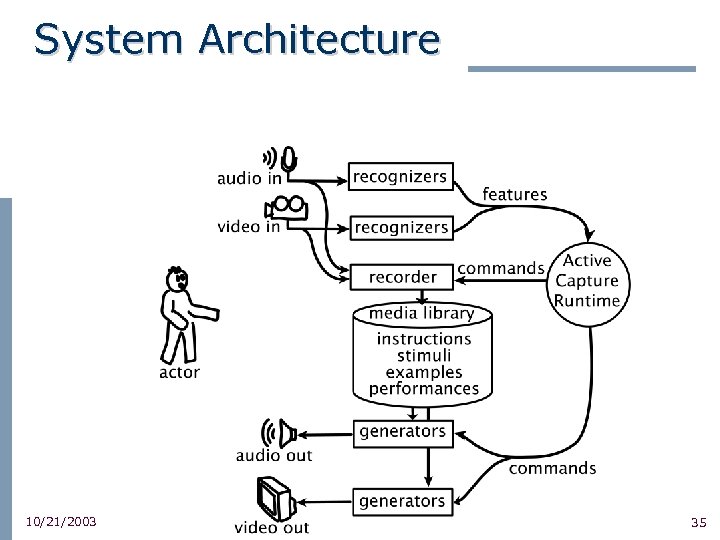 System Architecture

audio in
recognizers
features
video in
recognizers
recorder
commands
Active Capture Runtime
actor
media library
instructions
stimuli
examples
performances
generators
audio out
commands
generators
video out

10/21/2003

35